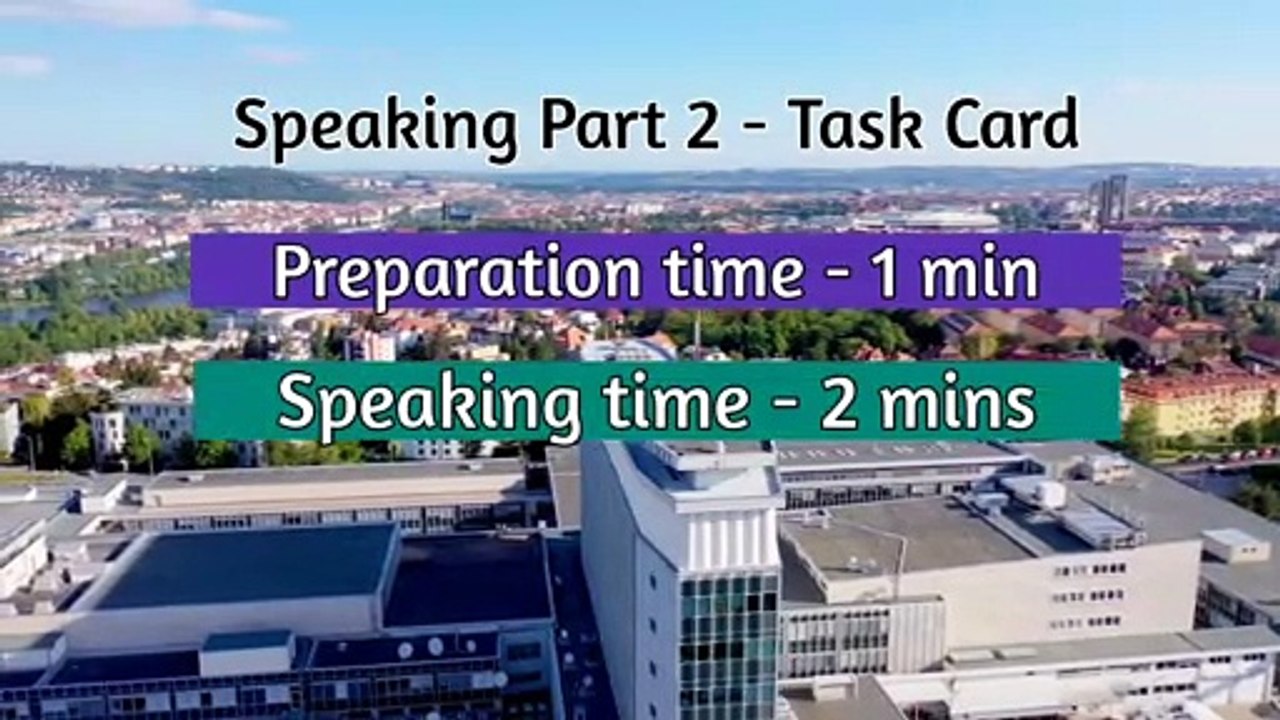 Speaking Part 2 - Task Card

Preparation time - 1 min

Speaking time - 2 mins